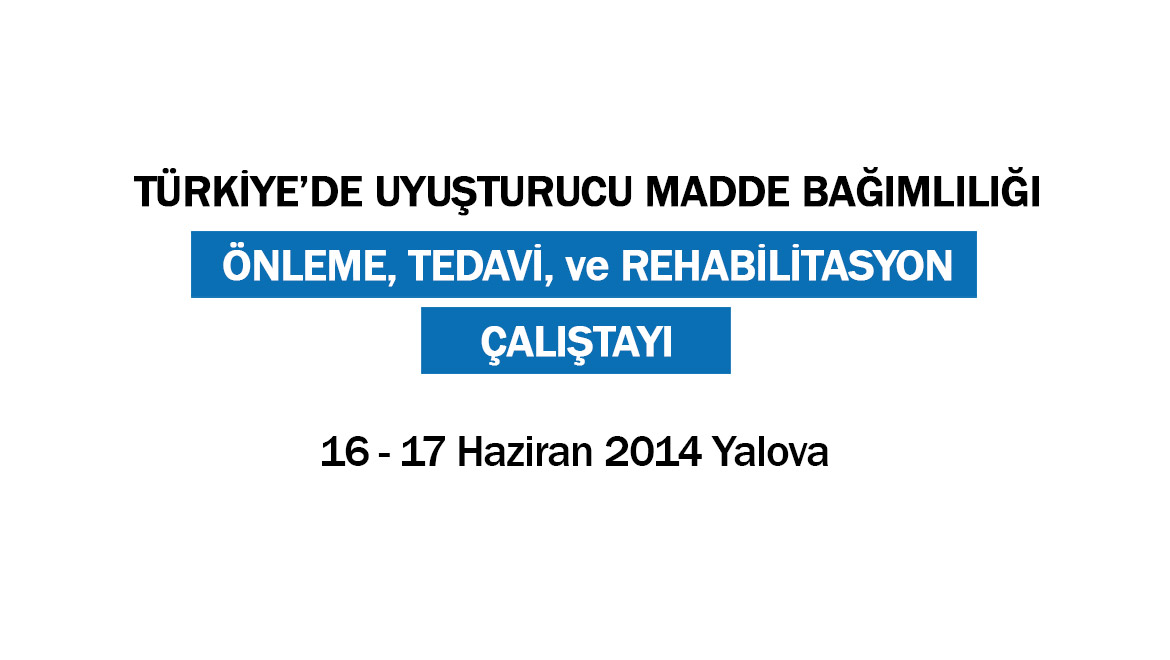 TÜRKİYE'DE UYUŞTURUCU MADDE BAĞIMLILIĞI

ÖNLEME, TEDAVİ, ve REHABİLİTASYON

ÇALIŞTAYI

16 - 17 Haziran 2014 Yalova